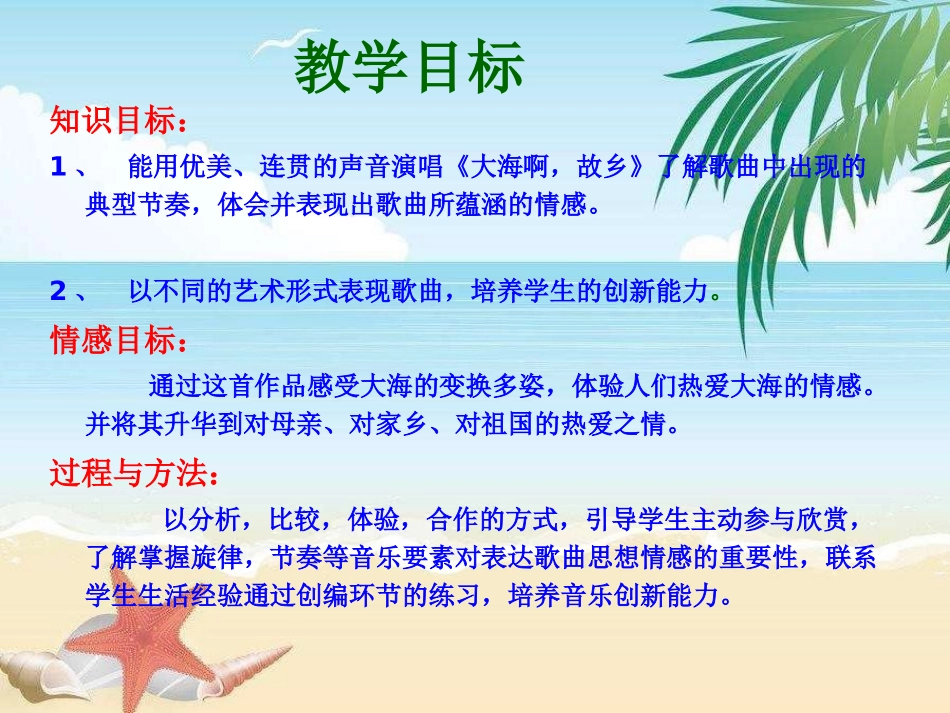 教学目标

知识目标：

1、 能用优美、连贯的声音演唱《大海啊，故乡》了解歌曲中出现的典型节奏，体会并表现出歌曲所蕴涵的情感。

2、 以不同的艺术形式表现歌曲，培养学生的创新能力。

情感目标：

通过这首作品感受大海的变换多姿，体验人们热爱大海的情感。并将其升华到对母亲、对家乡、对祖国的热爱之情。

过程与方法：

以分析，比较，体验，合作的方式，引导学生主动参与欣赏，了解掌握旋律，节奏等音乐要素对表达歌曲思想情感的重要性，联系学生生活经验通过创编环节的练习，培养音乐创新能力。